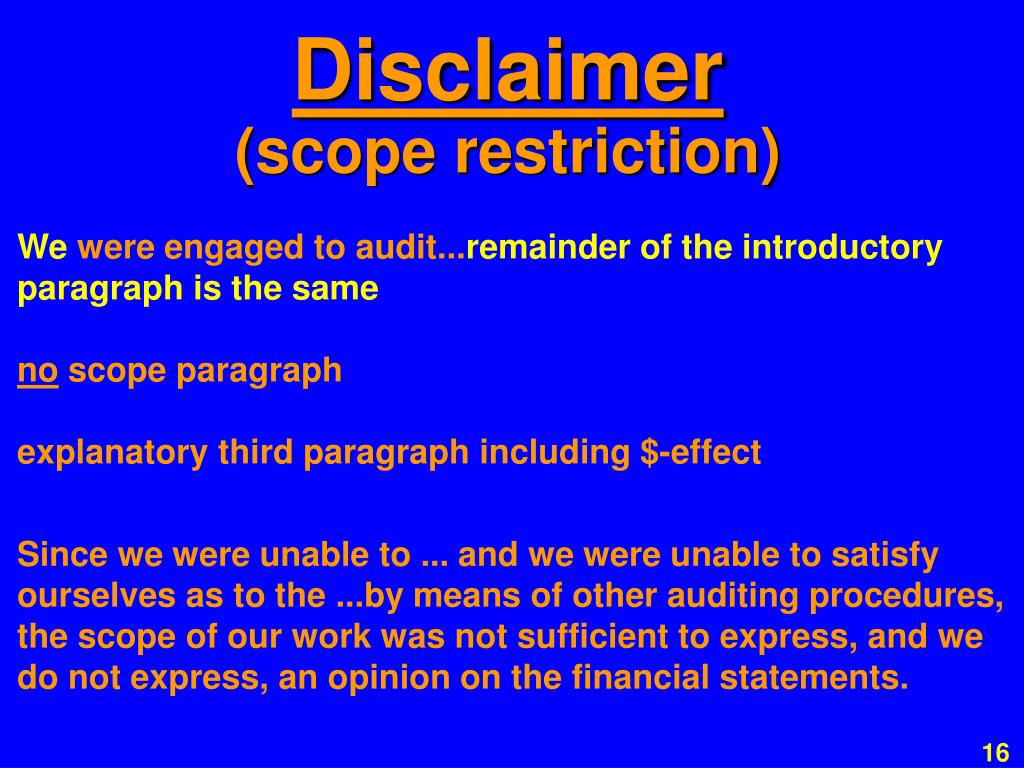 Disclaimer
(scope restriction)

We were engaged to audit...remainder of the introductory paragraph is the same

no scope paragraph

explanatory third paragraph including \$-effect

Since we were unable to ... and we were unable to satisfy ourselves as to the ...by means of other auditing procedures, the scope of our work was not sufficient to express, and we do not express, an opinion on the financial statements.

16